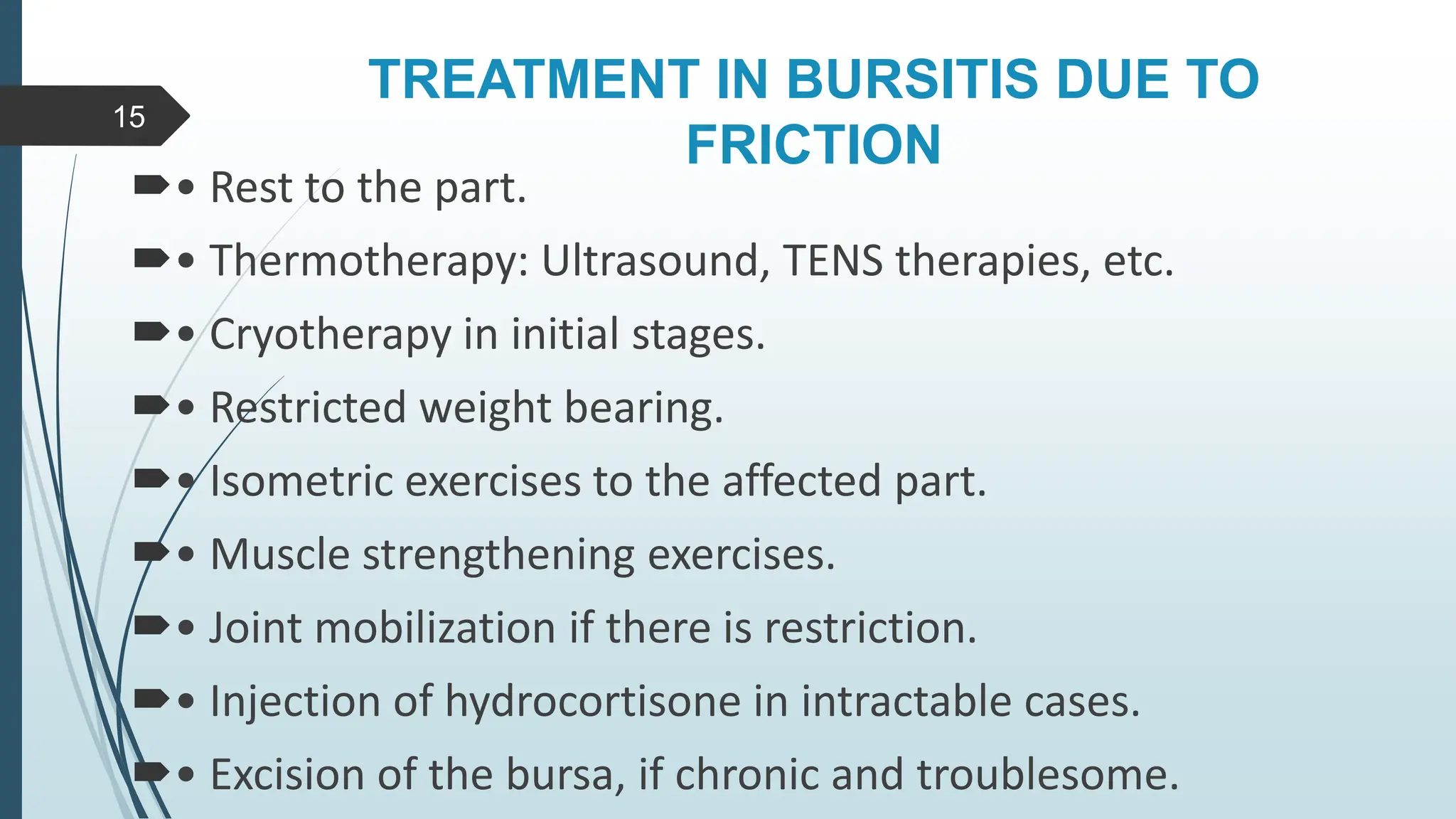 15

TREATMENT IN BURSITIS DUE TO FRICTION

• Rest to the part.

• Thermotherapy: Ultrasound, TENS therapies, etc.

• Cryotherapy in initial stages.

• Restricted weight bearing.

• Isometric exercises to the affected part.

• Muscle strengthening exercises.

• Joint mobilization if there is restriction.

• Injection of hydrocortisone in intractable cases.

• Excision of the bursa, if chronic and troublesome.